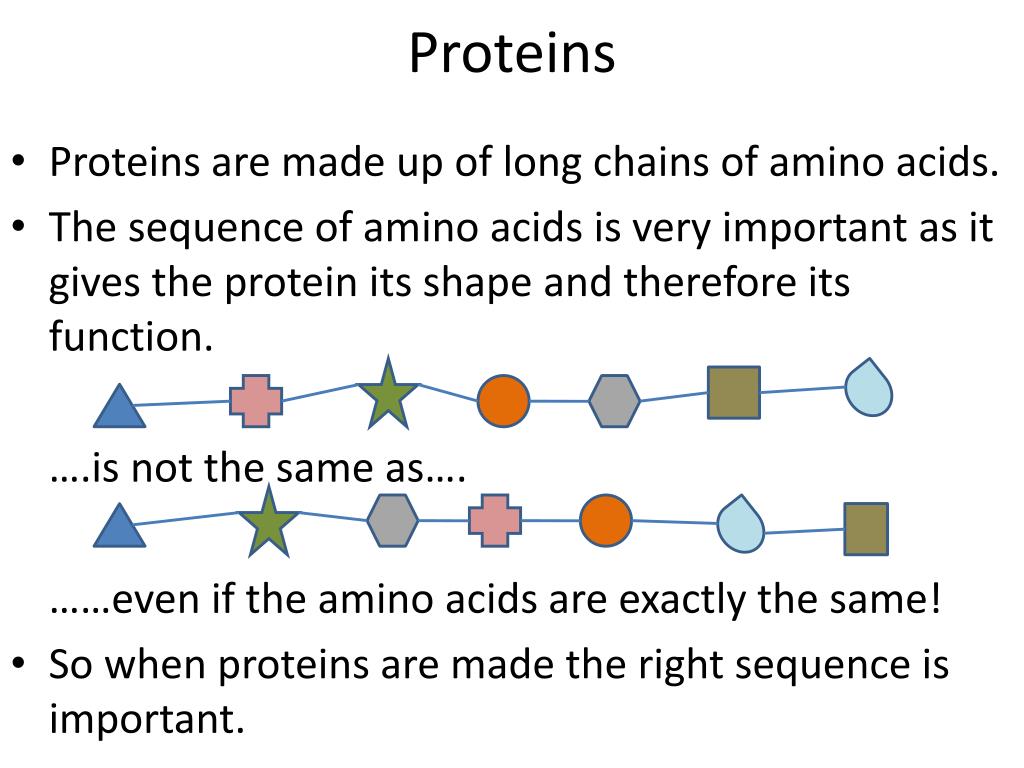 Proteins

• Proteins are made up of long chains of amino acids.
• The sequence of amino acids is very important as it gives the protein its shape and therefore its function.

….is not the same as….

……even if the amino acids are exactly the same!

• So when proteins are made the right sequence is important.